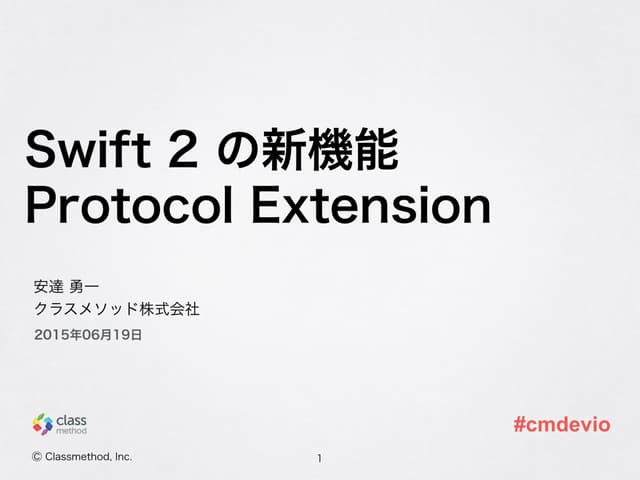 Swift 2 の新機能
Protocol Extension

安達 勇一
クラスメソッド株式会社
2015年06月19日

class method

#cmdevio

© Classmethod, Inc.

1